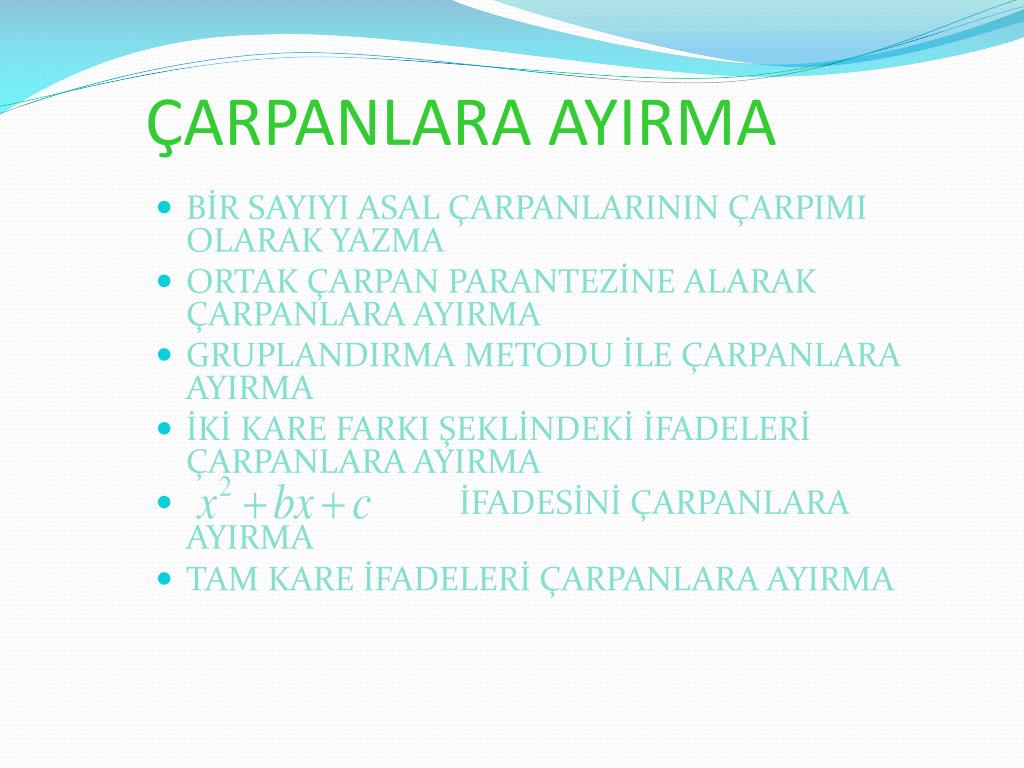 ÇARPANLARA AYIRMA

- BİR SAYIYI ASAL ÇARPANLARININ ÇARPIMI OLARAK YAZMA
- ORTAK ÇARPAN PARANTEZİNE ALARAK ÇARPANLARA AYIRMA
- GRUPLANDIRMA METODU İLE ÇARPANLARA AYIRMA
- İKİ KARE FARKI ŞEKLİNDEKİ İFADELERİ ÇARPANLARA AYIRMA
- $x^2+bx+c$ İFADESİNİ ÇARPANLARA AYIRMA
- TAM KARE İFADELERİ ÇARPANLARA AYIRMA